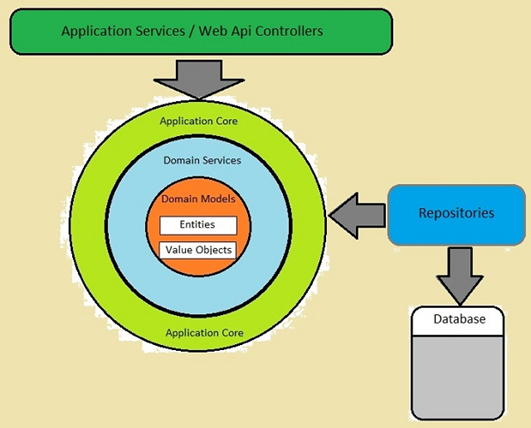 Application Services / Web Api Controllers

Application Core

Domain Services

Domain Models

Entities

Value Objects

Application Core

Repositories

Database